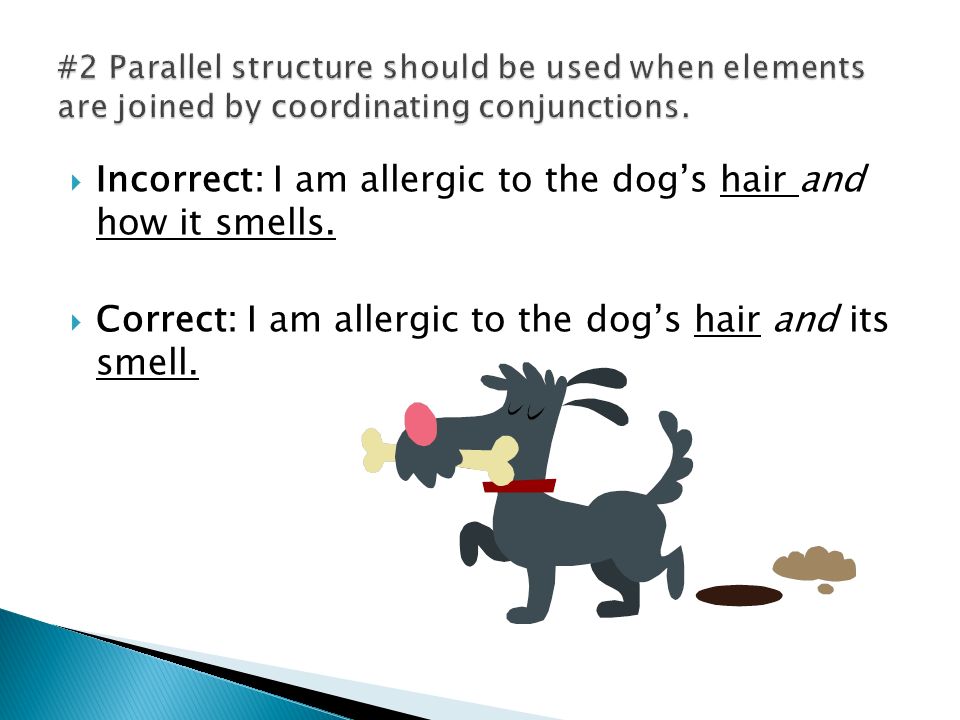 #2 Parallel structure should be used when elements are joined by coordinating conjunctions.

Incorrect: I am allergic to the dog’s hair and how it smells.

Correct: I am allergic to the dog’s hair and its smell.